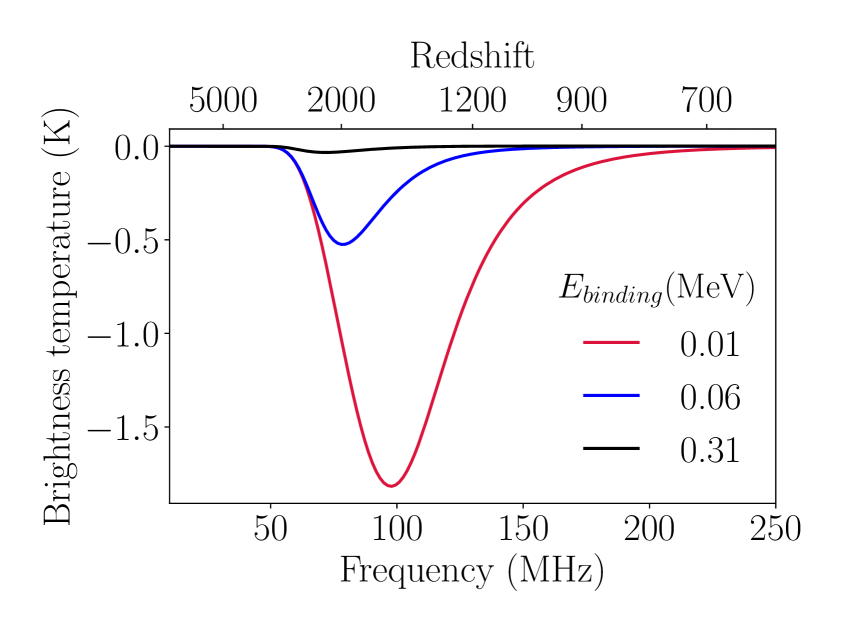 Redshift

5000 2000 1200 900 700

Brightness temperature (K)

0.0
−0.5
−1.0
−1.5

$E_{binding}$(MeV)
0.01
0.06
0.31

50 100 150 200 250

Frequency (MHz)